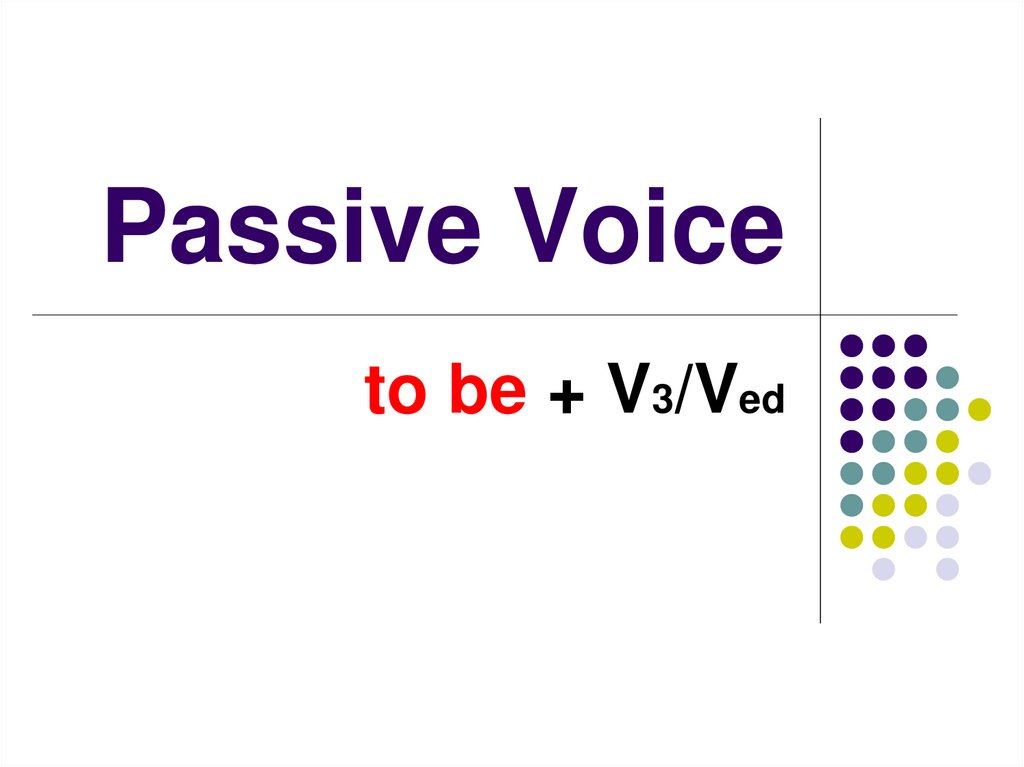 Passive Voice

to be + $V_3/V_{ed}$